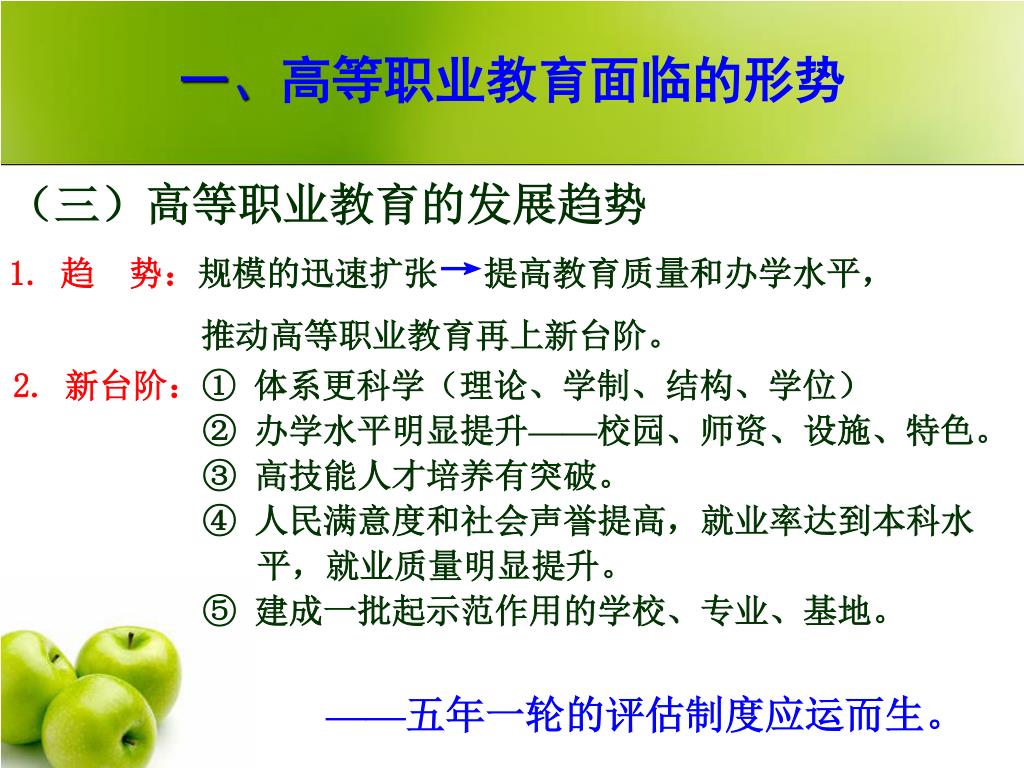 一、高等职业教育面临的形势

（三）高等职业教育的发展趋势

1. 趋　势：规模的迅速扩张→提高教育质量和办学水平，推动高等职业教育再上新台阶。

2. 新台阶：① 体系更科学（理论、学制、结构、学位）
② 办学水平明显提升——校园、师资、设施、特色。
③ 高技能人才培养有突破。
④ 人民满意度和社会声誉提高，就业率达到本科水平，就业质量明显提升。
⑤ 建成一批起示范作用的学校、专业、基地。

——五年一轮的评估制度应运而生。